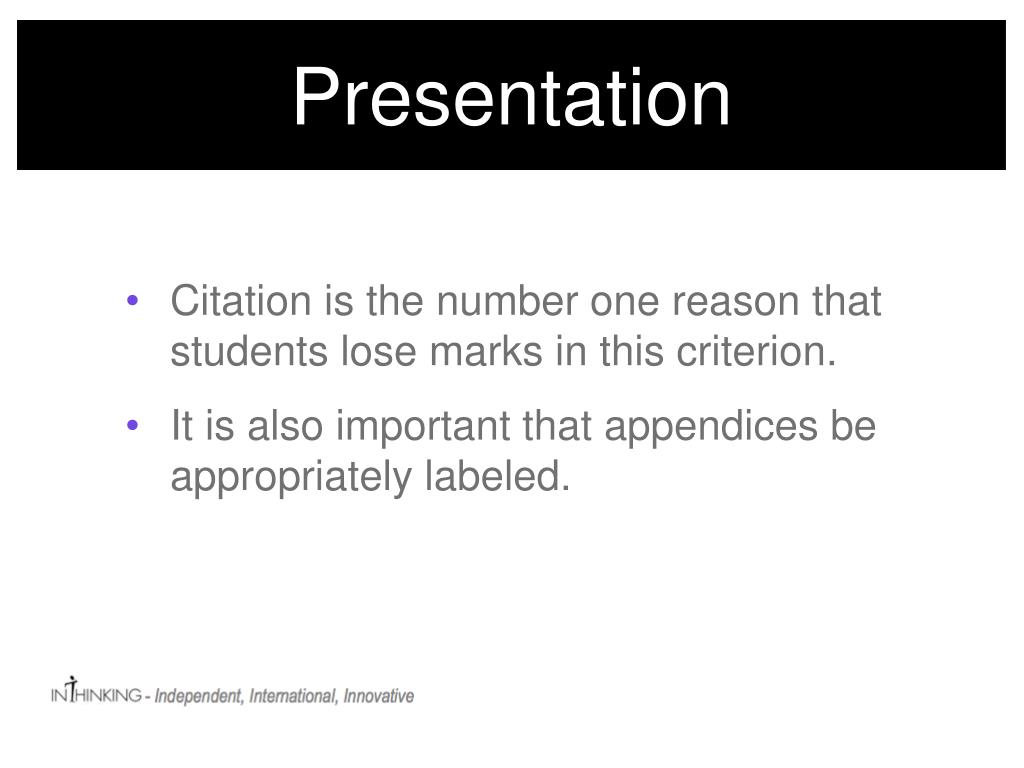 Presentation

• Citation is the number one reason that students lose marks in this criterion.

• It is also important that appendices be appropriately labeled.

INTHINKING - Independent, International, Innovative